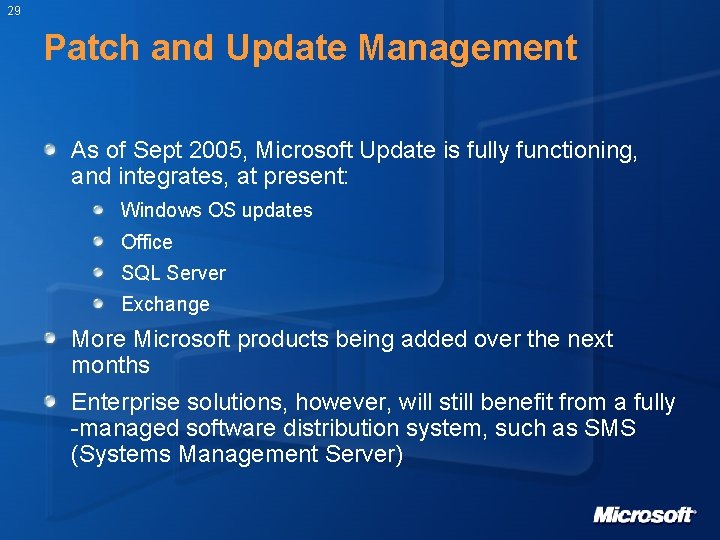 29

Patch and Update Management

As of Sept 2005, Microsoft Update is fully functioning, and integrates, at present:

Windows OS updates

Office

SQL Server

Exchange

More Microsoft products being added over the next months

Enterprise solutions, however, will still benefit from a fully -managed software distribution system, such as SMS (Systems Management Server)

Microsoft